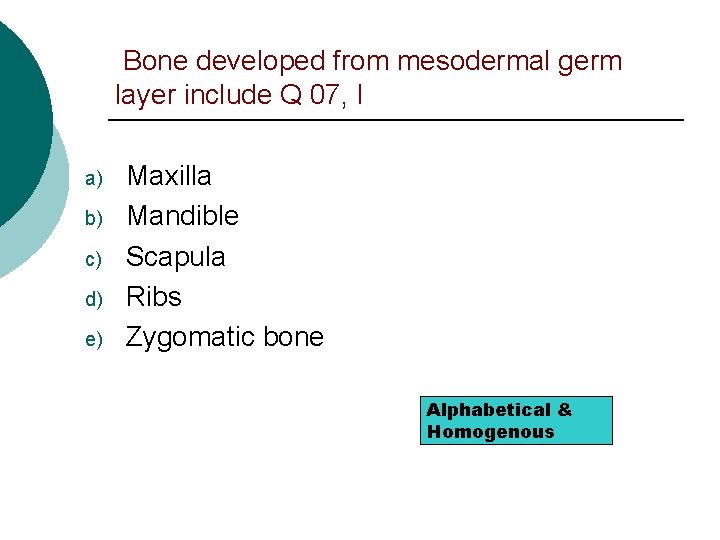 Bone developed from mesodermal germ layer include Q 07, I

a) Maxilla
b) Mandible
c) Scapula
d) Ribs
e) Zygomatic bone

Alphabetical & Homogenous